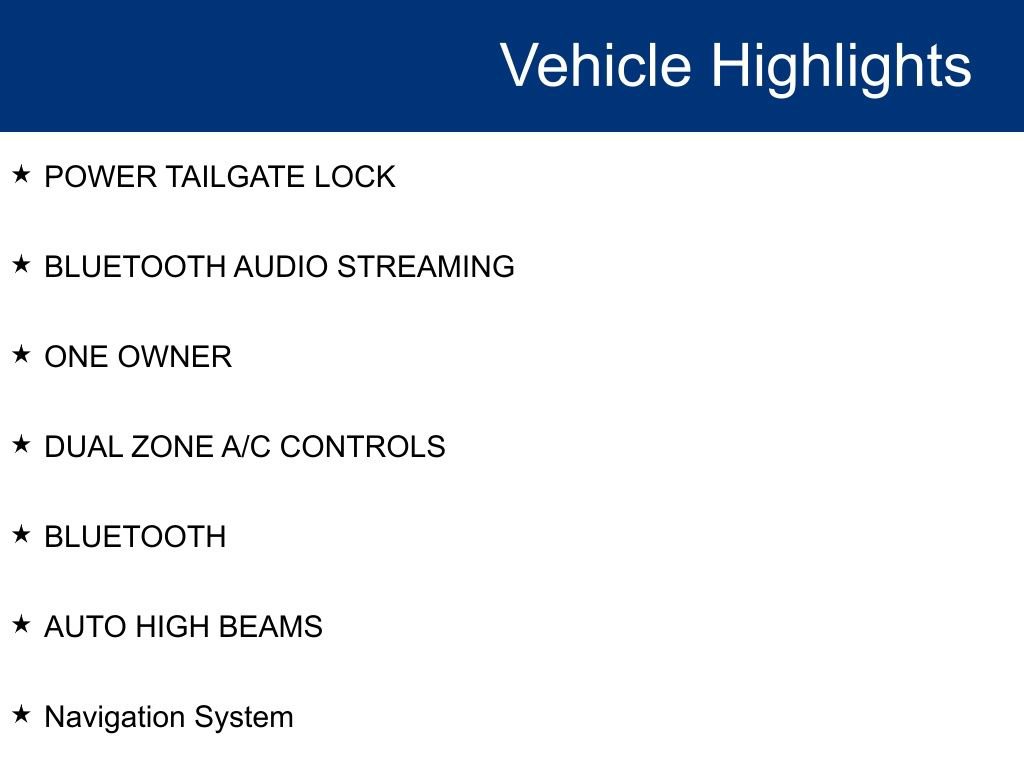 Vehicle Highlights

★ POWER TAILGATE LOCK

★ BLUETOOTH AUDIO STREAMING

★ ONE OWNER

★ DUAL ZONE A/C CONTROLS

★ BLUETOOTH

★ AUTO HIGH BEAMS

★ Navigation System